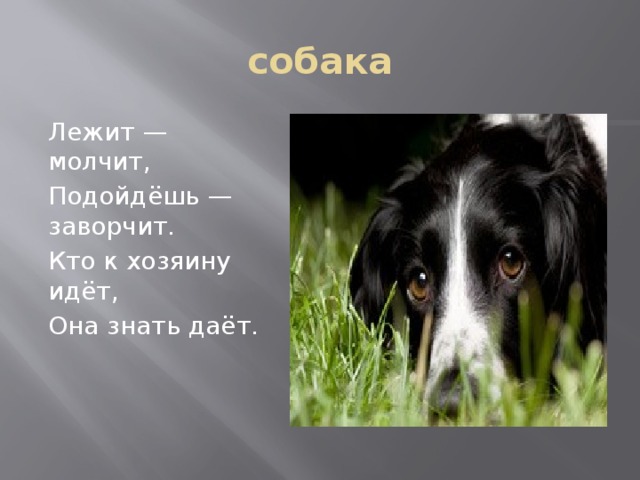 собака

Лежит — молчит,

Подойдёшь — заворчит.

Кто к хозяину идёт,

Она знать даёт.